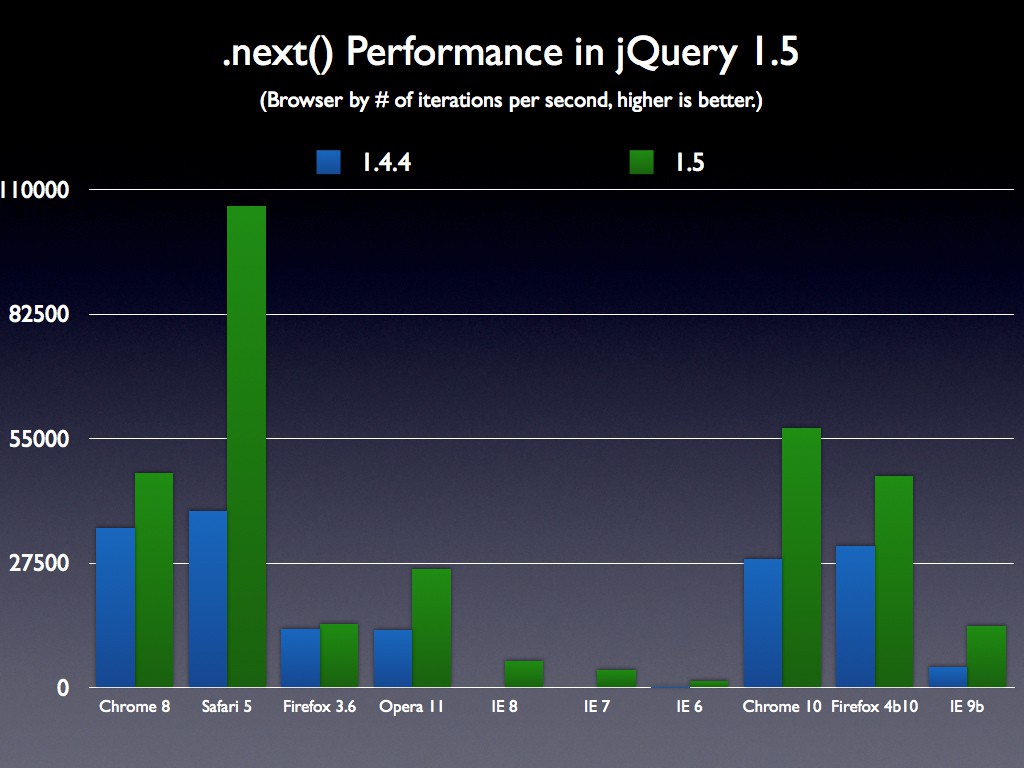 .next() Performance in jQuery 1.5

(Browser by # of iterations per second, higher is better.)

1.4.4
1.5

110000
82500
55000
27500
0

Chrome 8
Safari 5
Firefox 3.6
Opera 11
IE 8
IE 7
IE 6
Chrome 10
Firefox 4b10
IE 9b